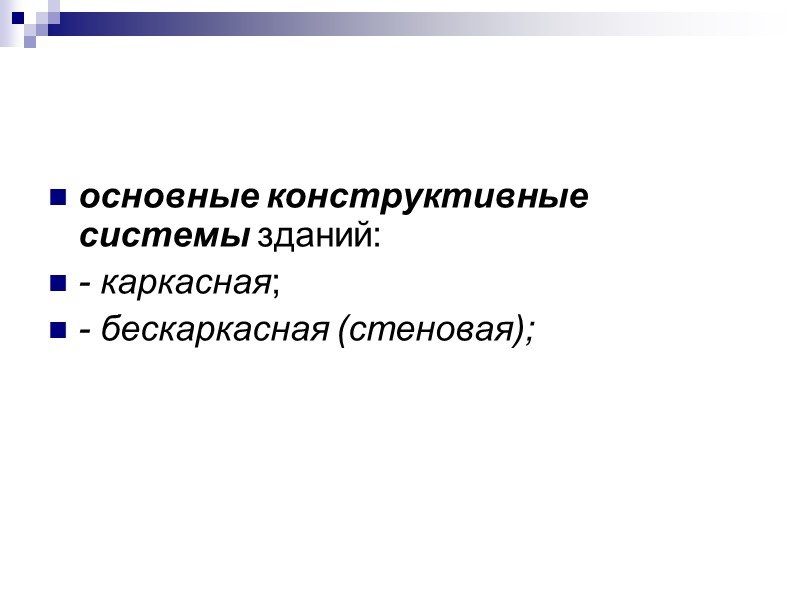 основные конструктивные системы зданий:

- каркасная;

- бескаркасная (стеновая);